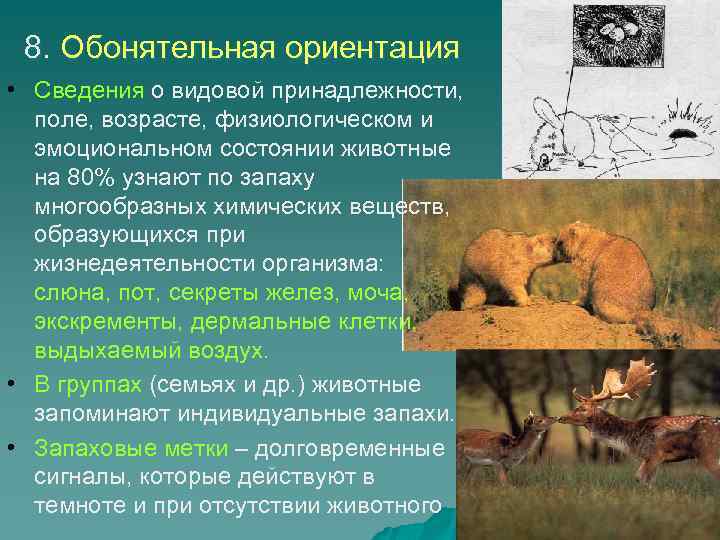 8. Обонятельная ориентация

• Сведения о видовой принадлежности, поле, возрасте, физиологическом и эмоциональном состоянии животные на 80% узнают по запаху многообразных химических веществ, образующихся при жизнедеятельности организма: слюна, пот, секреты желез, моча, экскременты, дермальные клетки, выдыхаемый воздух.

• В группах (семьях и др.) животные запоминают индивидуальные запахи.

• Запаховые метки – долговременные сигналы, которые действуют в темноте и при отсутствии животного